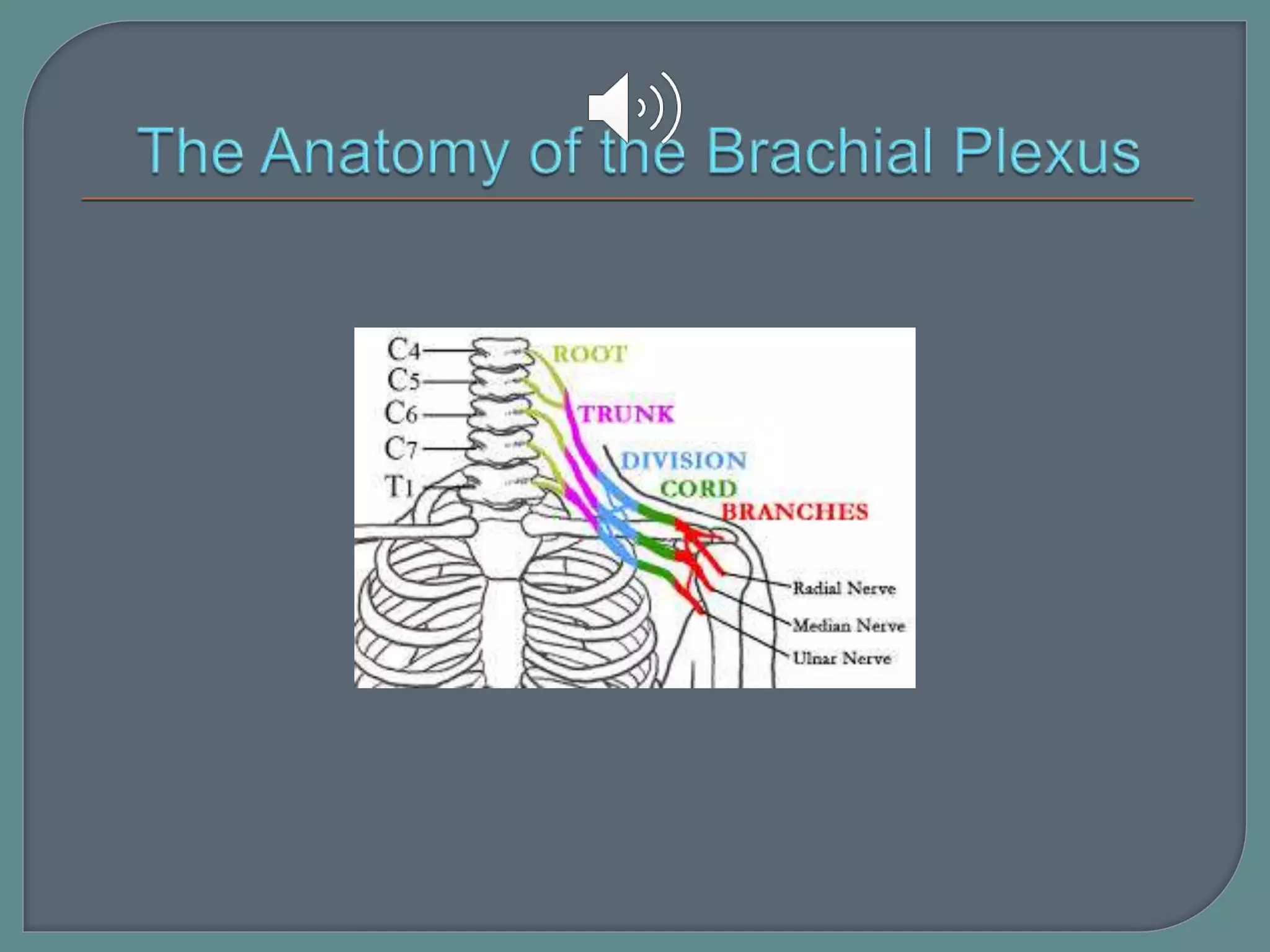 The Anatomy of the Brachial Plexus

C4
C5
C6
C7
T1
ROOT
TRUNK
DIVISION
CORD
BRANCHES
Radial Nerve
Median Nerve
Ulnar Nerve